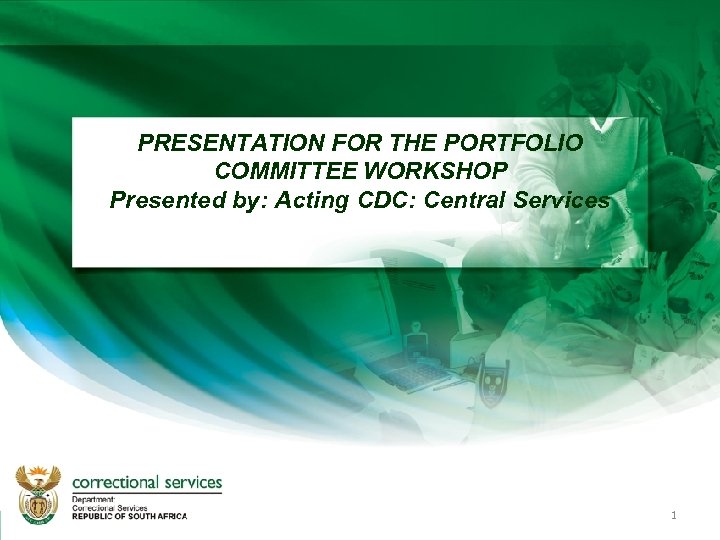 PRESENTATION FOR THE PORTFOLIO COMMITTEE WORKSHOP
Presented by: Acting CDC: Central Services

correctional services
Department:
Correctional Services
REPUBLIC OF SOUTH AFRICA

1